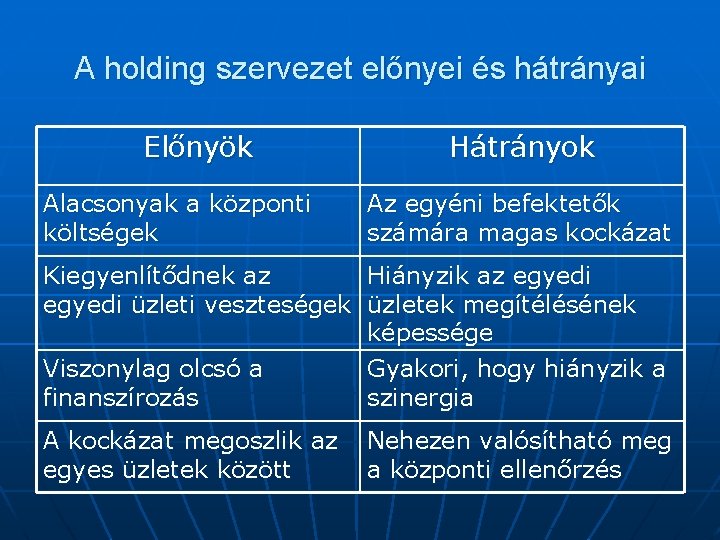 A holding szervezet előnyei és hátrányai

| Előnyök | Hátrányok |
|---|---|
| Alacsonyak a központi költségek | Az egyéni befektetők számára magas kockázat |
| Kiegyenlítődnek az egyedi üzleti veszteségek | Hiányzik az egyedi üzletek megítélésének képessége |
| Viszonylag olcsó a finanszírozás | Gyakori, hogy hiányzik a szinergia |
| A kockázat megoszlik az egyes üzletek között | Nehezen valósítható meg a központi ellenőrzés |